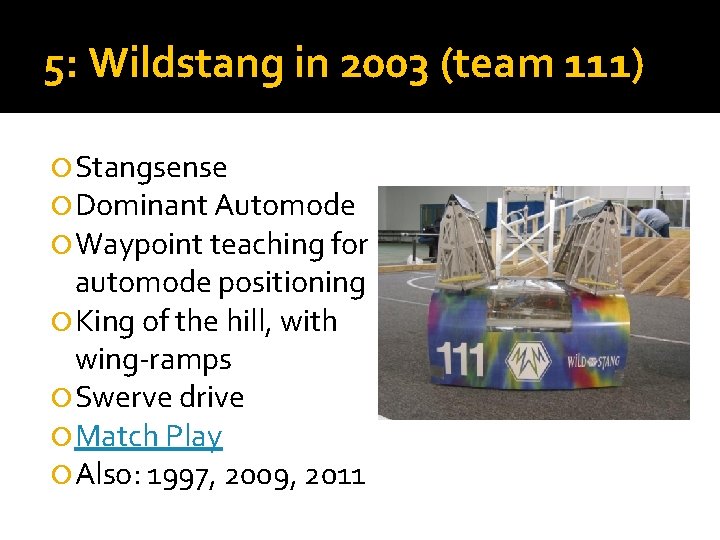 5: Wildstang in 2003 (team 111)

Stangsense
Dominant Automode
Waypoint teaching for automode positioning
King of the hill, with wing-ramps
Swerve drive
Match Play
Also: 1997, 2009, 2011

111
WILD STANG